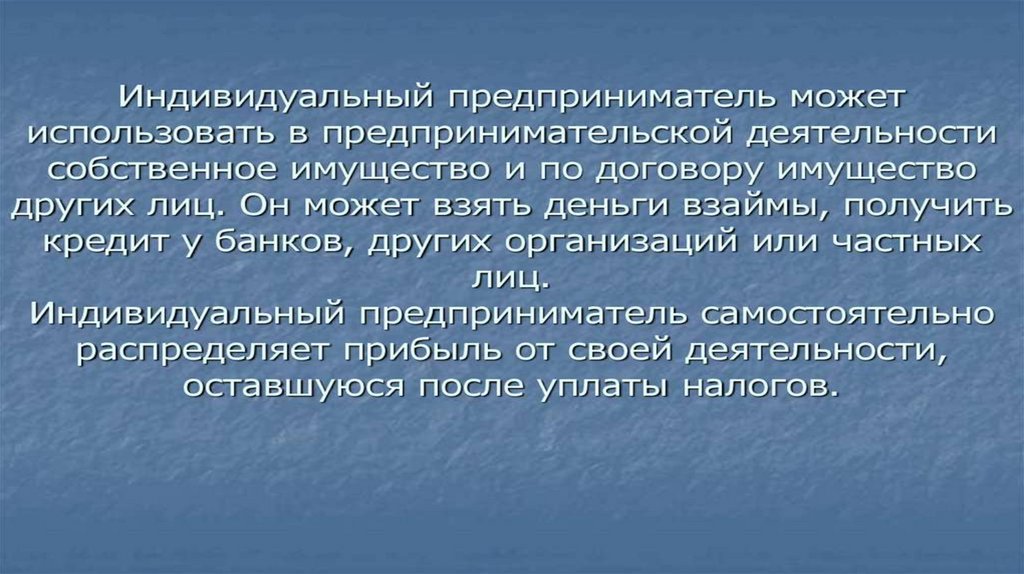 Индивидуальный предприниматель может использовать в предпринимательской деятельности собственное имущество и по договору имущество других лиц. Он может взять деньги взаймы, получить кредит у банков, других организаций или частных лиц.
Индивидуальный предприниматель самостоятельно распределяет прибыль от своей деятельности, оставшуюся после уплаты налогов.